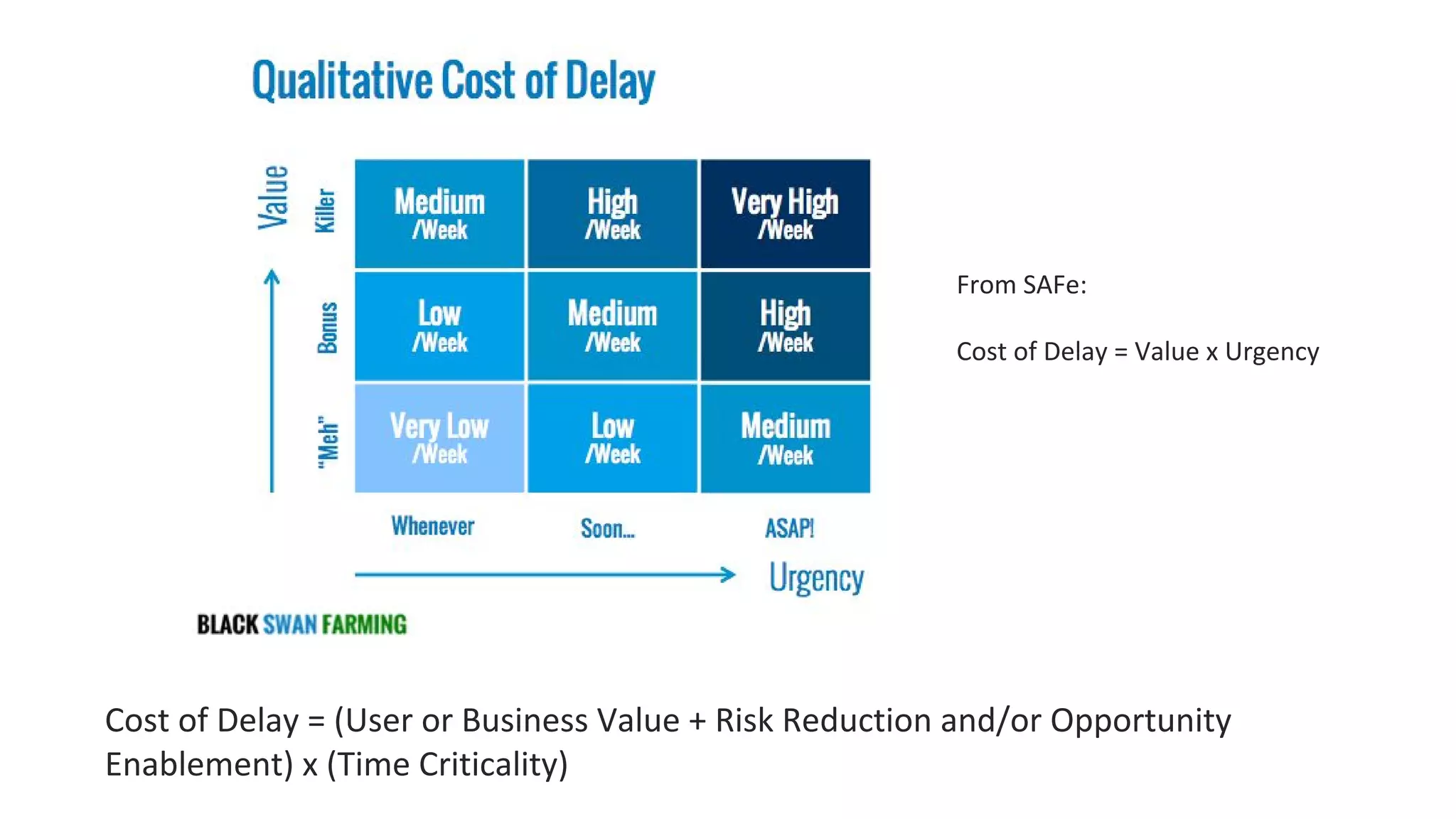 Qualitative Cost of Delay

Value

| | Whenever | Soon... | ASAP! |
|---|---|---|---|
| Killer | Medium /Week | High /Week | Very High /Week |
| Bonus | Low /Week | Medium /Week | High /Week |
| "Meh" | Very Low /Week | Low /Week | Medium /Week |

Urgency

BLACK SWAN FARMING

From SAFe:

Cost of Delay = Value x Urgency

Cost of Delay = (User or Business Value + Risk Reduction and/or Opportunity Enablement) x (Time Criticality)